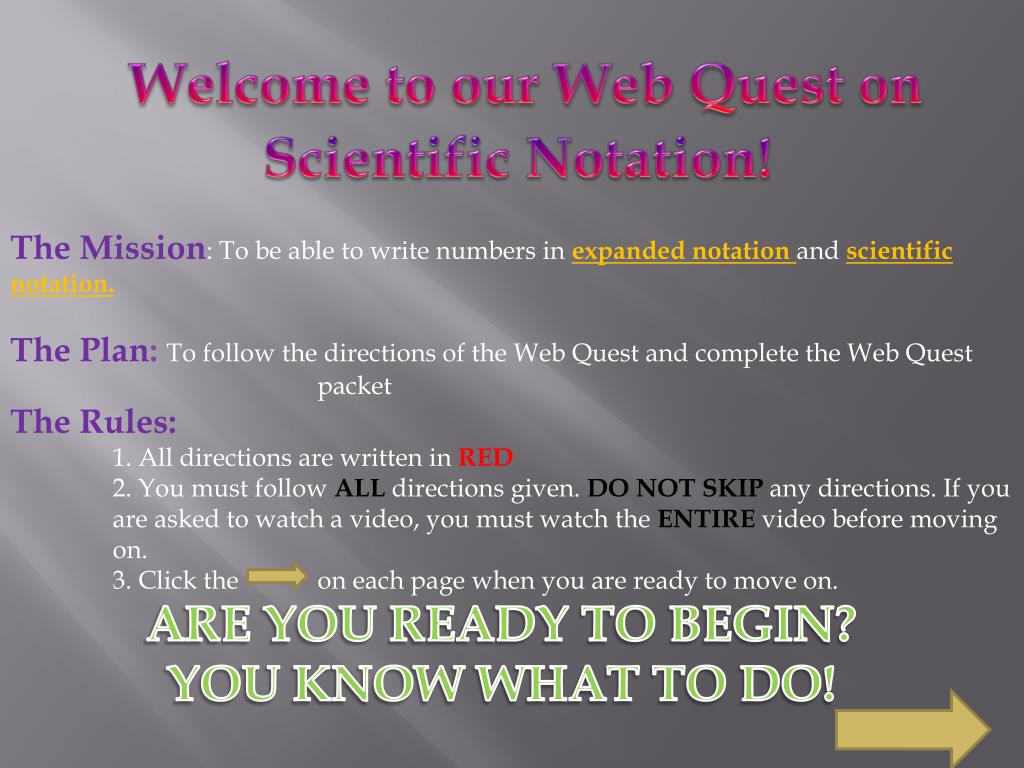 Welcome to our Web Quest on Scientific Notation!

The Mission: To be able to write numbers in expanded notation and scientific notation.

The Plan: To follow the directions of the Web Quest and complete the Web Quest packet

The Rules:

1. All directions are written in RED
2. You must follow ALL directions given. DO NOT SKIP any directions. If you are asked to watch a video, you must watch the ENTIRE video before moving on.
3. Click the on each page when you are ready to move on.

ARE YOU READY TO BEGIN?
YOU KNOW WHAT TO DO!